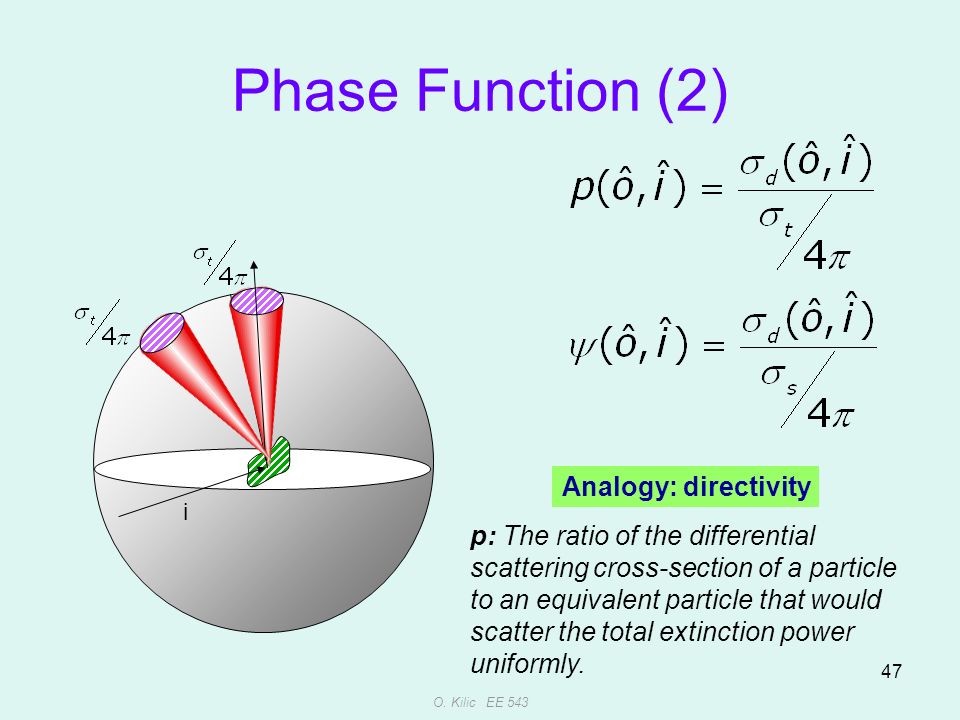 Phase Function (2)

$p(\hat{o},\hat{i}) = \frac{\sigma_d(\hat{o},\hat{i})}{\sigma_t / 4\pi}$

$\psi(\hat{o},\hat{i}) = \frac{\sigma_d(\hat{o},\hat{i})}{\sigma_s / 4\pi}$

$\sigma_t / 4\pi$

$\sigma_t / 4\pi$

i

Analogy: directivity

p: The ratio of the differential scattering cross-section of a particle to an equivalent particle that would scatter the total extinction power uniformly.

47

O. Kilic EE 543